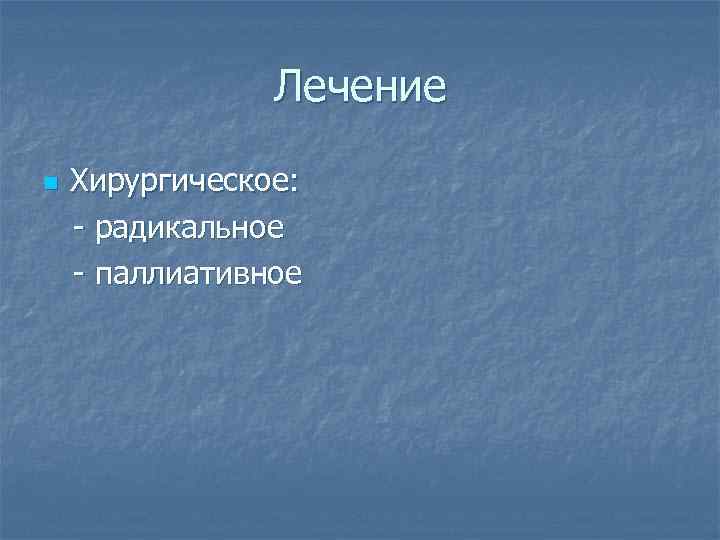 Лечение

Хирургическое:
- радикальное
- паллиативное